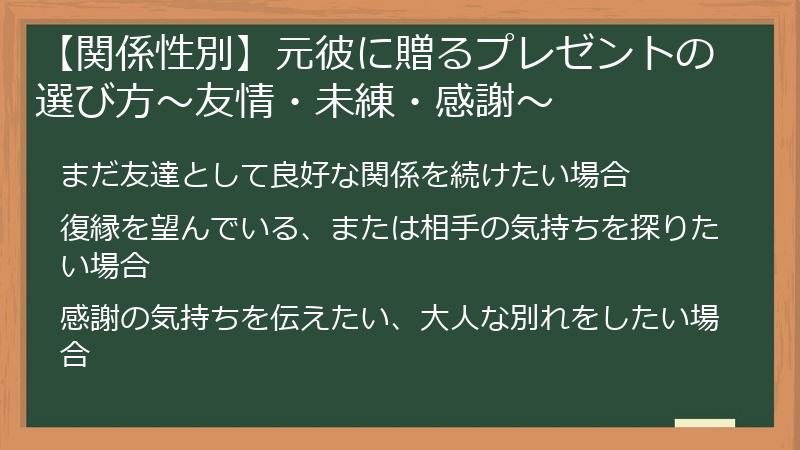 【関係性別】元彼に贈るプレゼントの選び方～友情・未練・感謝～

まだ友達として良好な関係を続けたい場合

復縁を望んでいる、または相手の気持ちを探りたい場合

感謝の気持ちを伝えたい、大人な別れをしたい場合